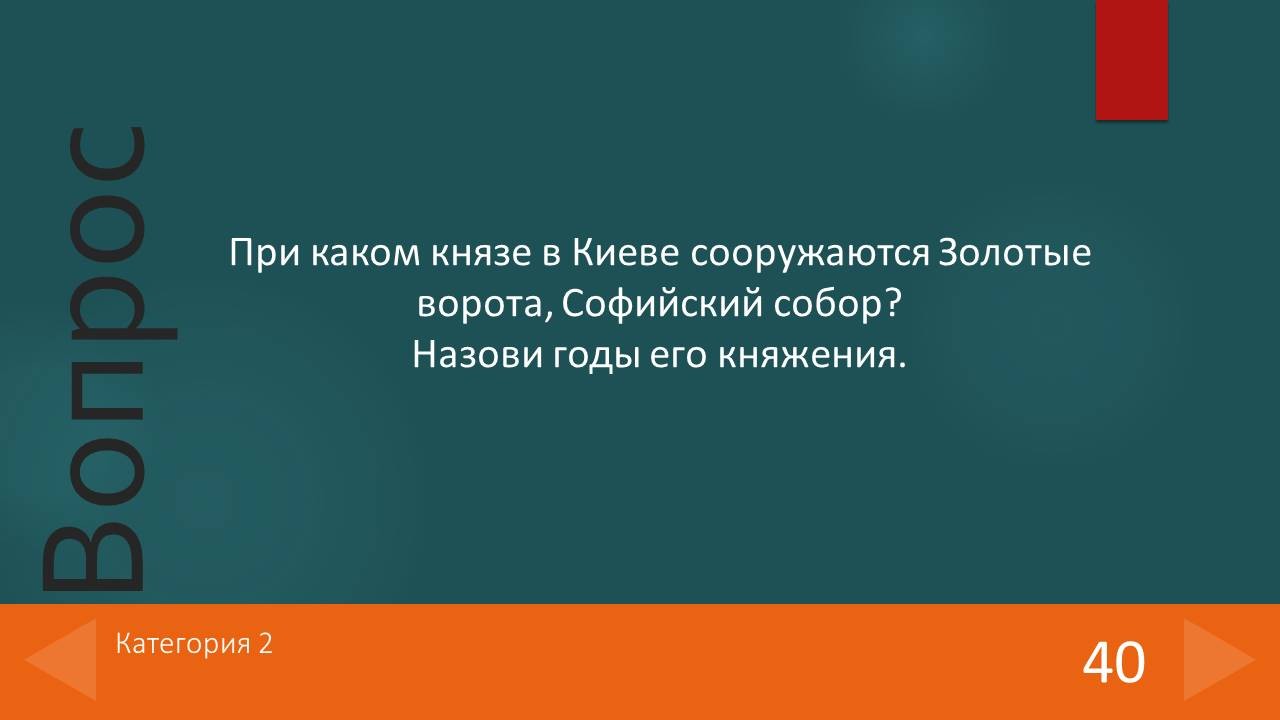 Вопрос

При каком князе в Киеве сооружаются Золотые ворота, Софийский собор?
Назови годы его княжения.

Категория 2

40